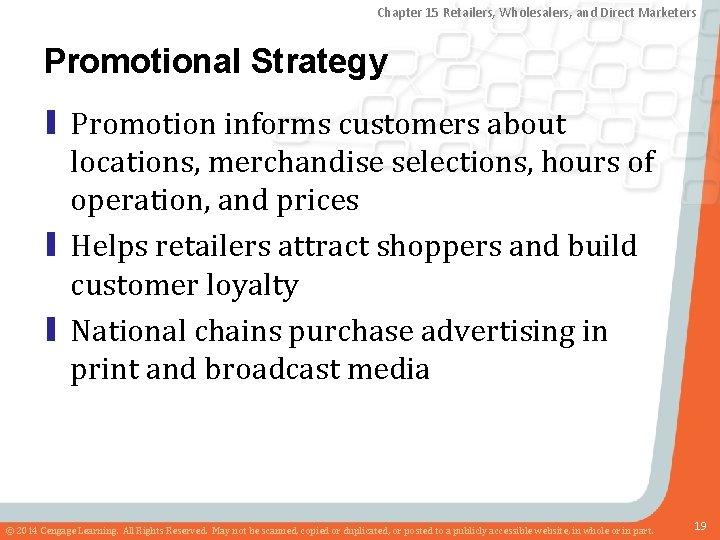 Chapter 15 Retailers, Wholesalers, and Direct Marketers

Promotional Strategy

Promotion informs customers about locations, merchandise selections, hours of operation, and prices

Helps retailers attract shoppers and build customer loyalty

National chains purchase advertising in print and broadcast media

© 2014 Cengage Learning. All Rights Reserved. May not be scanned, copied or duplicated, or posted to a publicly accessible website, in whole or in part.

19